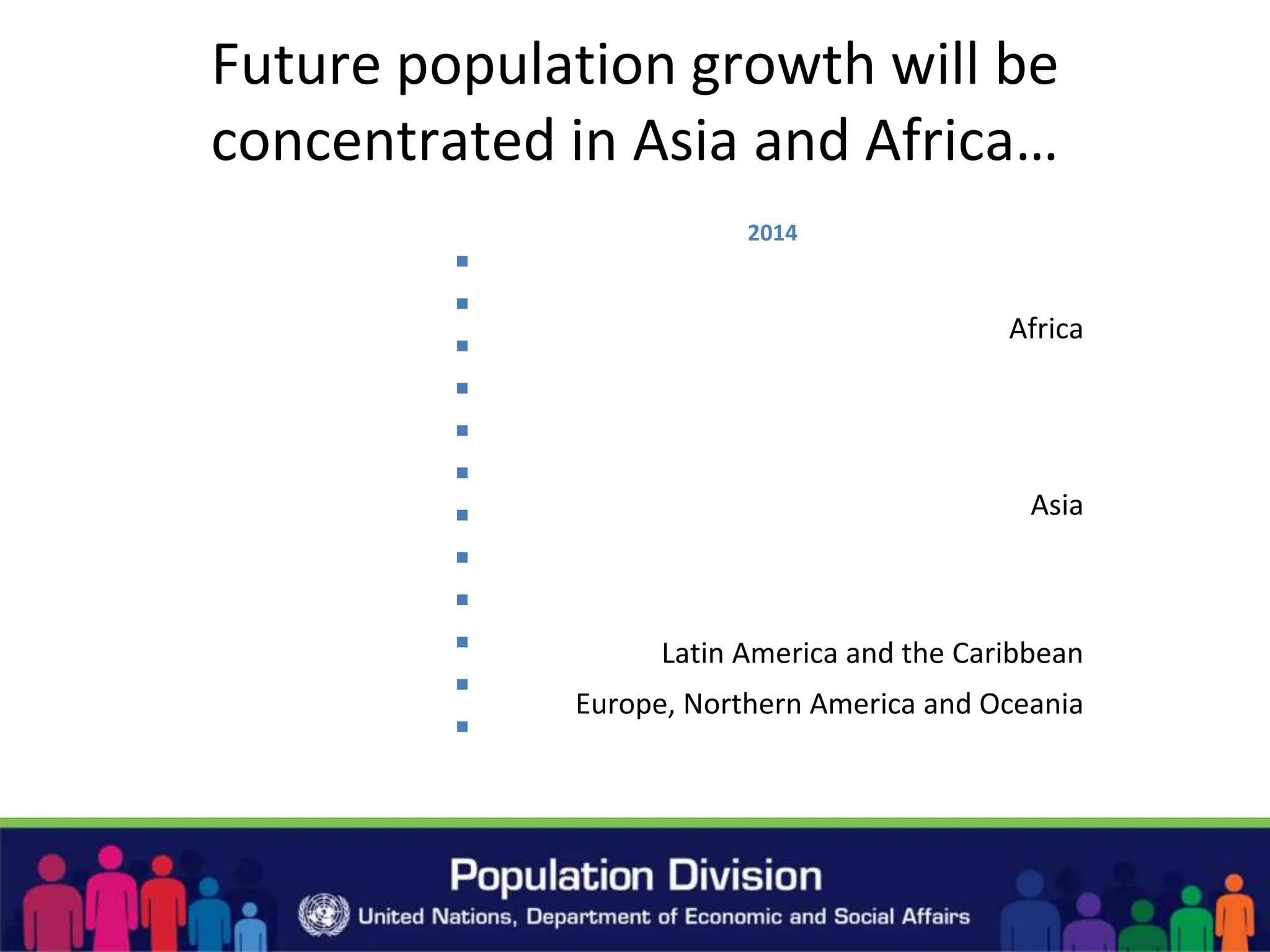 Future population growth will be concentrated in Asia and Africa…

2014

Africa

Asia

Latin America and the Caribbean

Europe, Northern America and Oceania

Population Division

United Nations, Department of Economic and Social Affairs